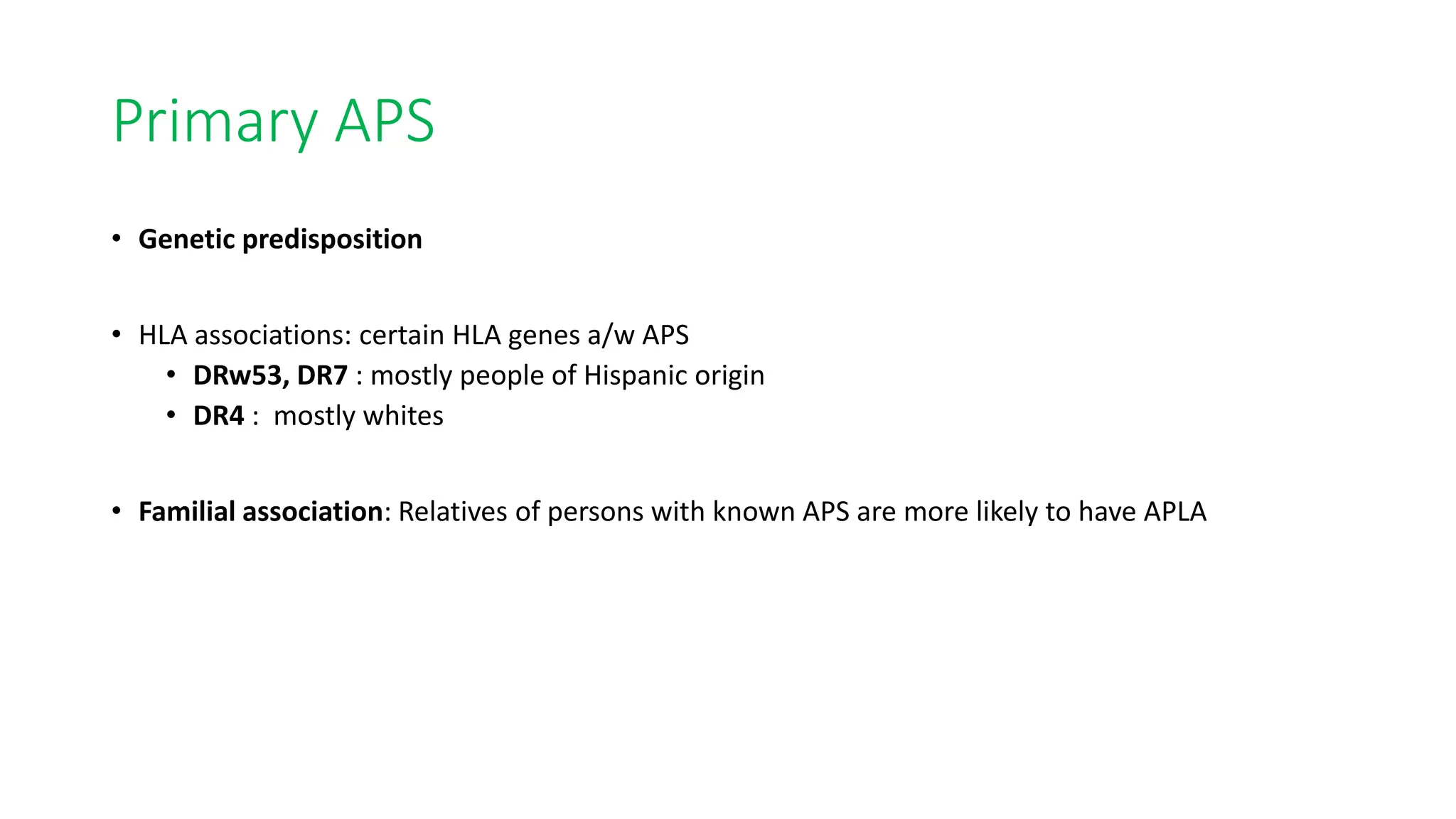 Primary APS

• Genetic predisposition

• HLA associations: certain HLA genes a/w APS
  • DRw53, DR7 : mostly people of Hispanic origin
  • DR4 : mostly whites

• Familial association: Relatives of persons with known APS are more likely to have APLA